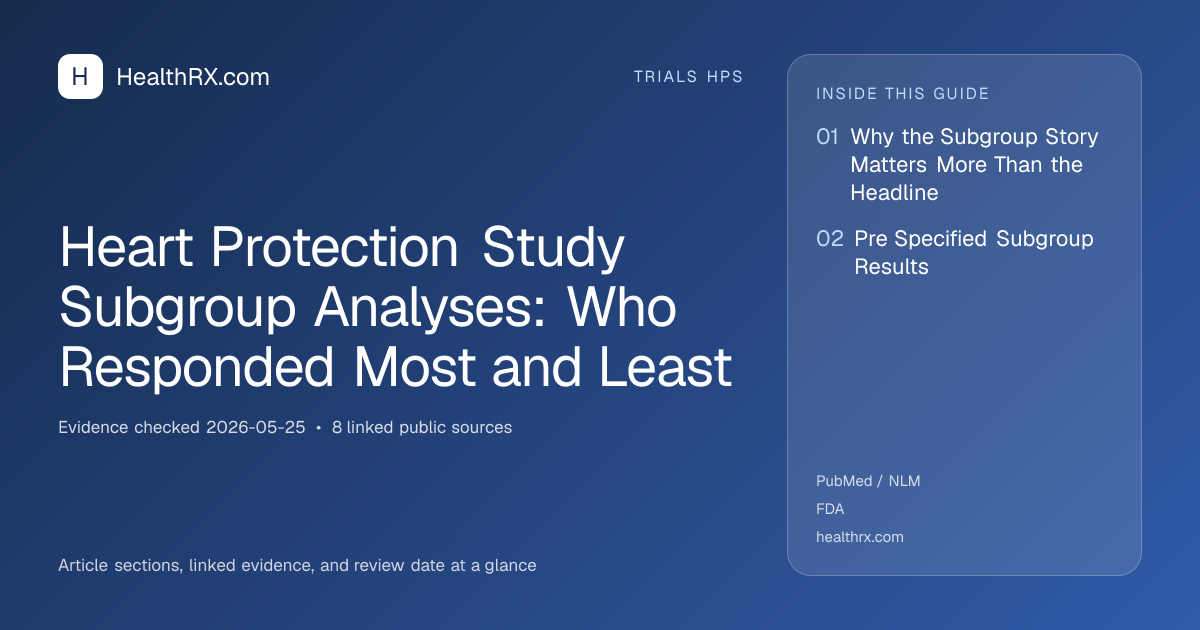 H HealthRX.com

TRIALS HPS

Heart Protection Study Subgroup Analyses: Who Responded Most and Least

Evidence checked 2026-05-25 • 8 linked public sources

Article sections, linked evidence, and review date at a glance

INSIDE THIS GUIDE

01 Why the Subgroup Story Matters More Than the Headline

02 Pre Specified Subgroup Results

PubMed / NLM

FDA

healthrx.com